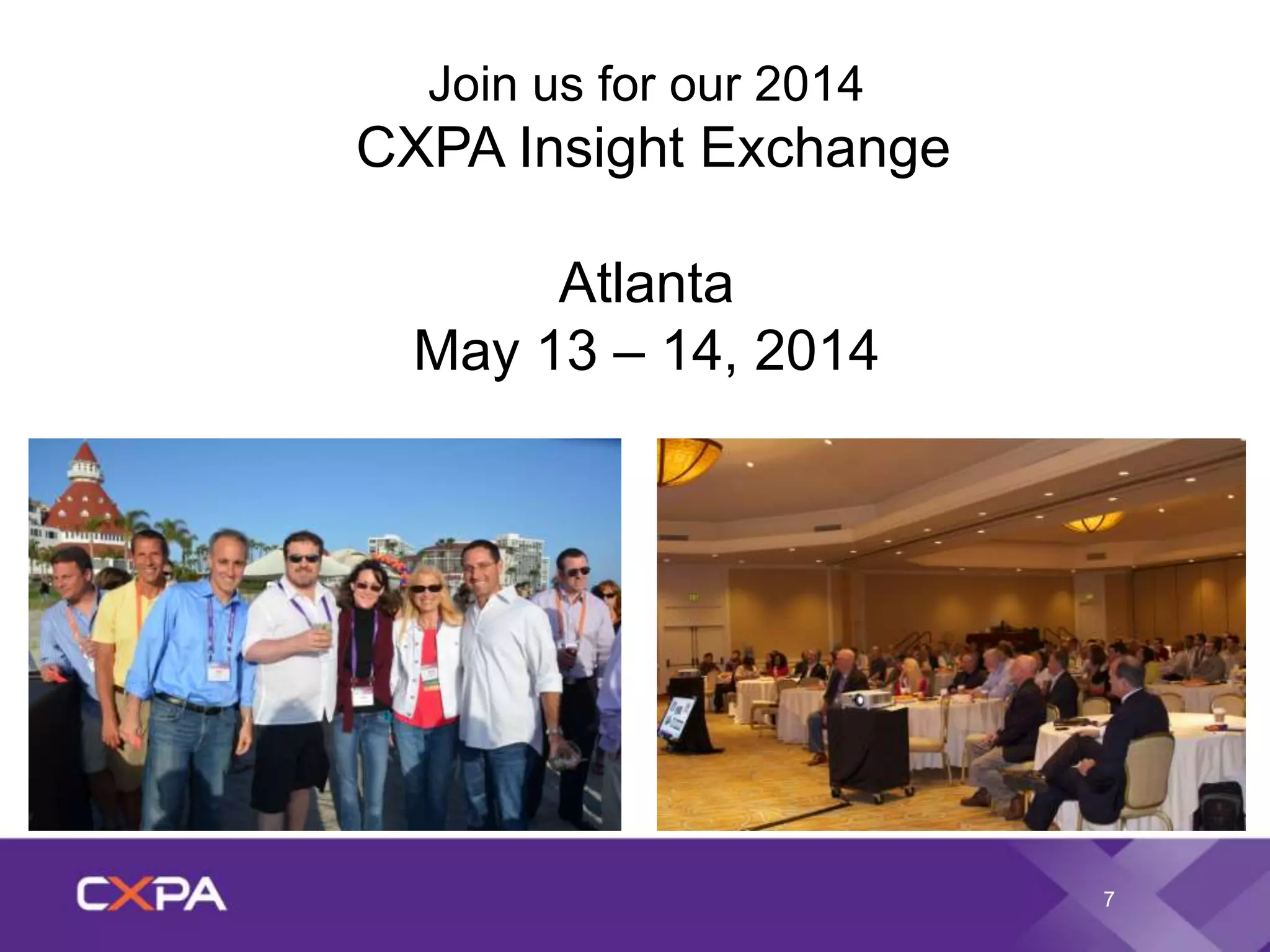 Join us for our 2014
CXPA Insight Exchange

Atlanta
May 13 – 14, 2014

CXPA

7